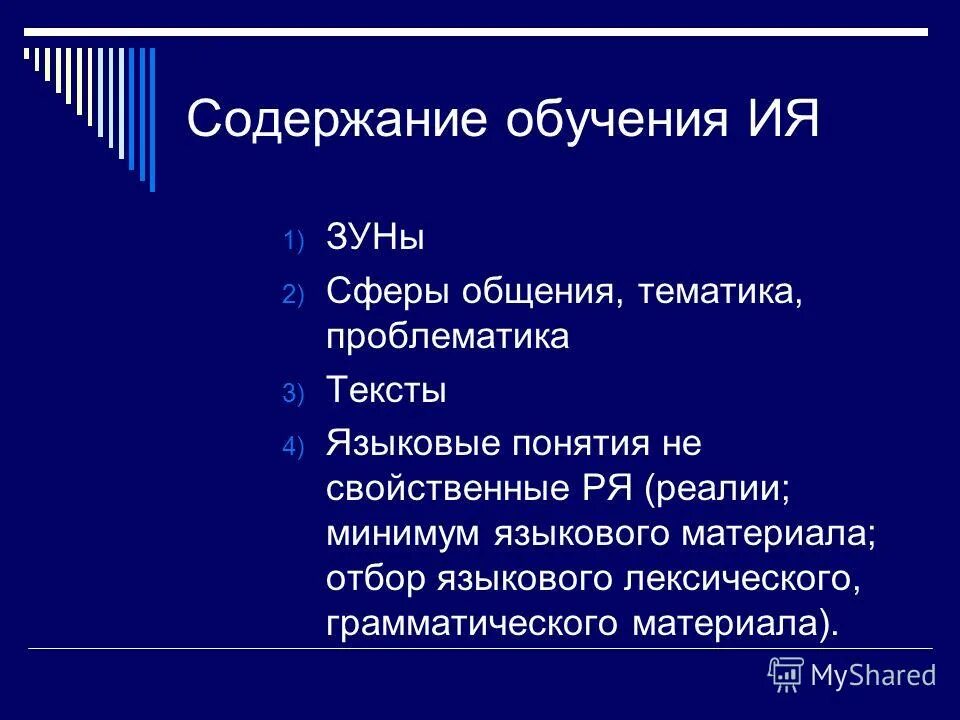 Содержание обучения ИЯ

1) ЗУНы
2) Сферы общения, тематика, проблематика
3) Тексты
4) Языковые понятия не свойственные РЯ (реалии; минимум языкового материала; отбор языкового лексического, грамматического материала).

MyShared